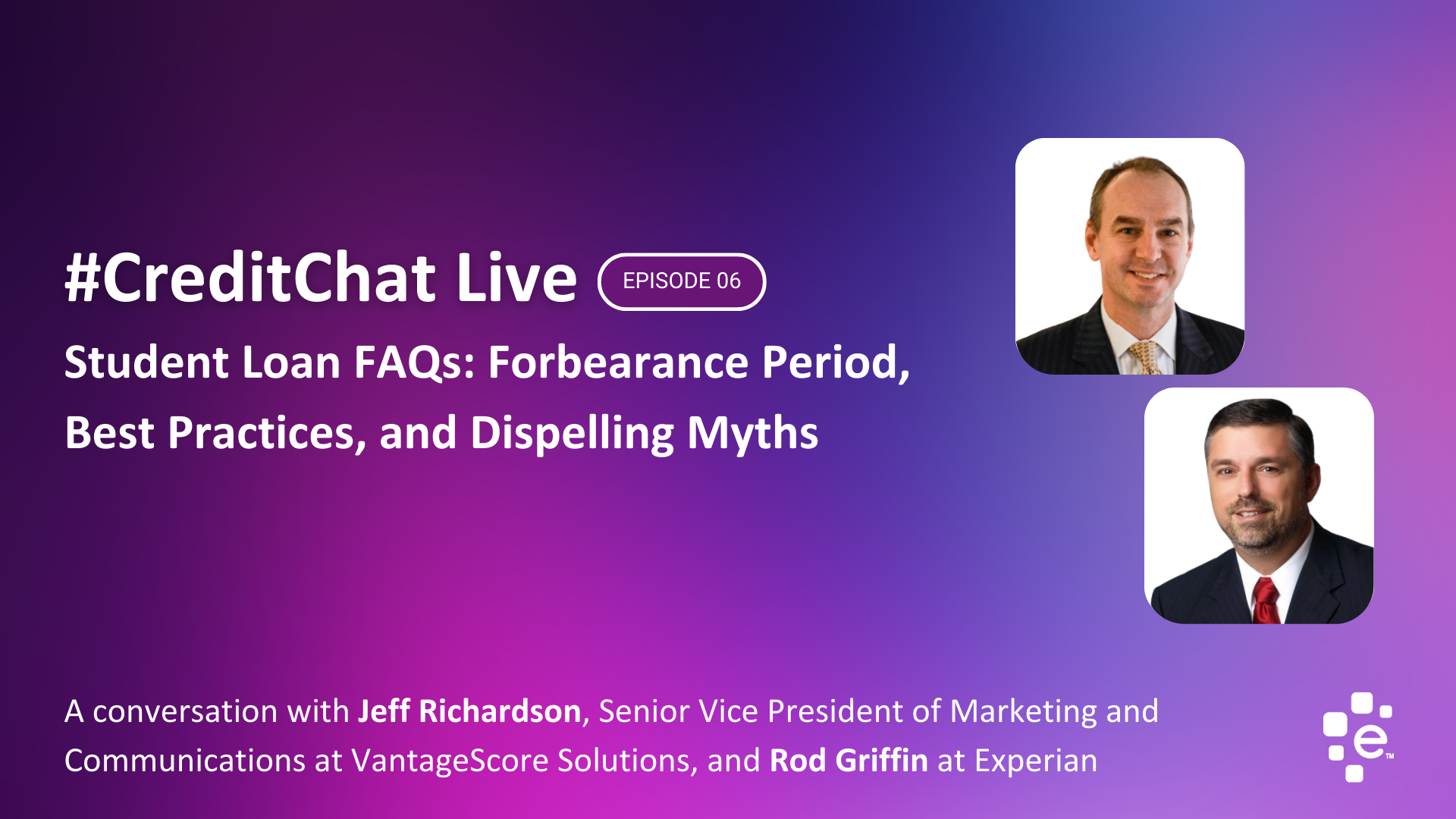 #CreditChat Live EPISODE 06

Student Loan FAQs: Forbearance Period, Best Practices, and Dispelling Myths

A conversation with Jeff Richardson, Senior Vice President of Marketing and Communications at VantageScore Solutions, and Rod Griffin at Experian

e™